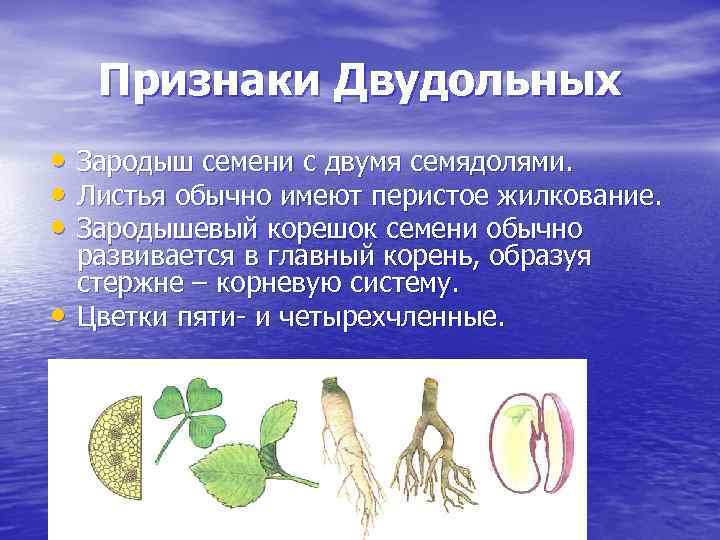 Признаки Двудольных

• Зародыш семени с двумя семядолями.
• Листья обычно имеют перистое жилкование.
• Зародышевый корешок семени обычно развивается в главный корень, образуя стержне – корневую систему.
• Цветки пяти- и четырехчленные.